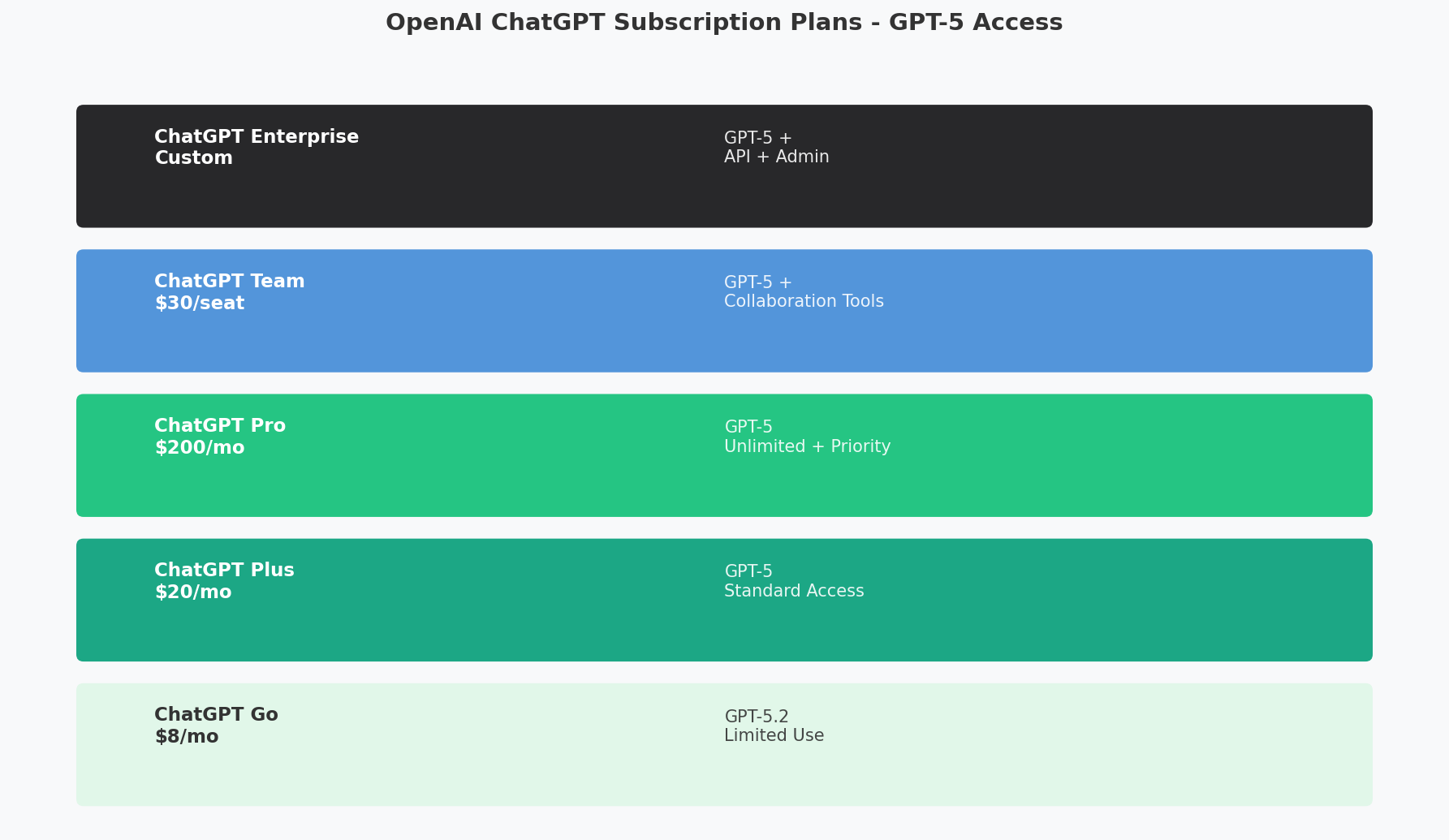 OpenAI ChatGPT Subscription Plans - GPT-5 Access

ChatGPT Enterprise
Custom

GPT-5 +
API + Admin

ChatGPT Team
$30/seat

GPT-5 +
Collaboration Tools

ChatGPT Pro
$200/mo

GPT-5
Unlimited + Priority

ChatGPT Plus
$20/mo

GPT-5
Standard Access

ChatGPT Go
$8/mo

GPT-5.2
Limited Use